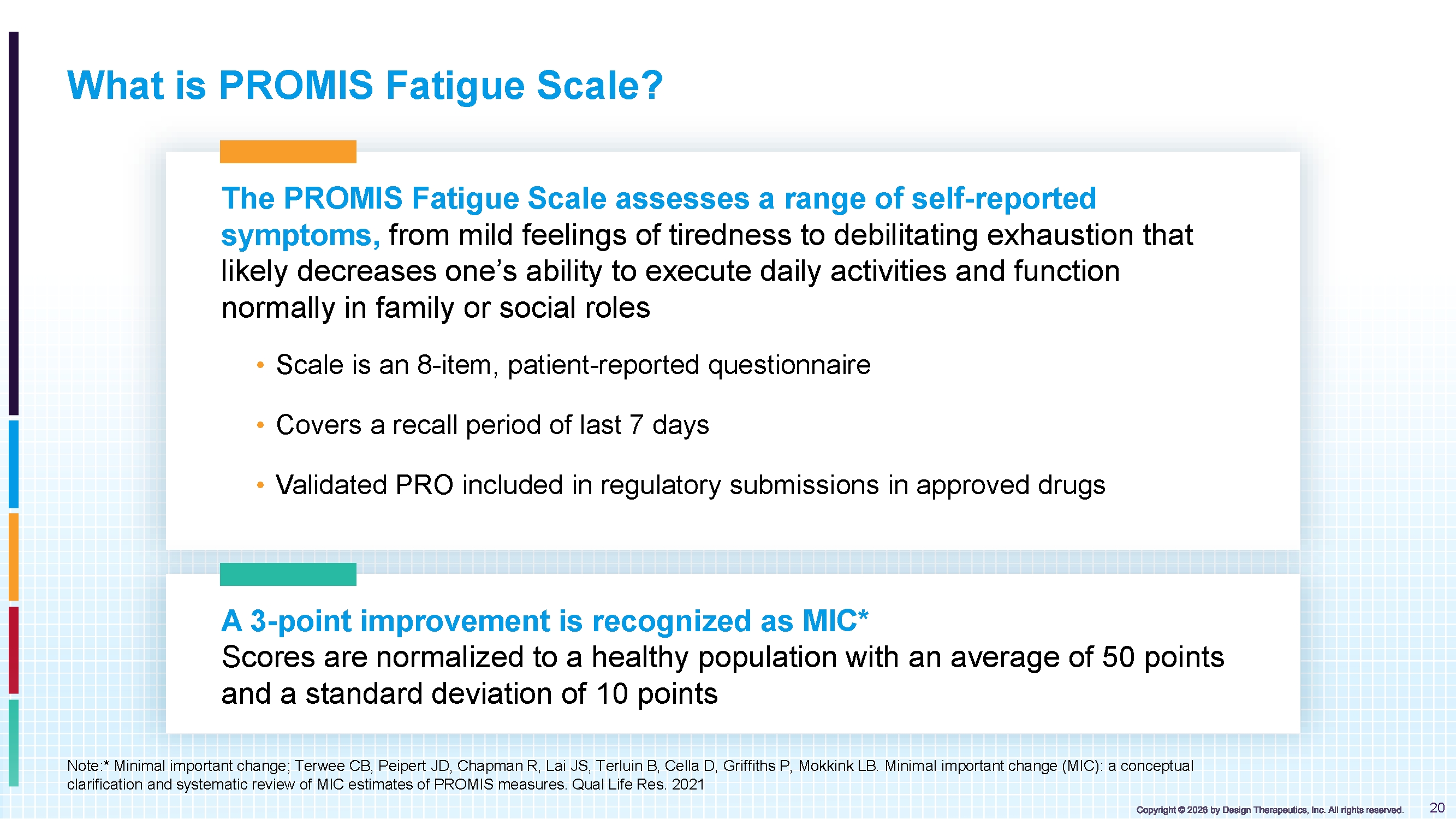 What is PROMIS Fatigue Scale?

The PROMIS Fatigue Scale assesses a range of self-reported symptoms, from mild feelings of tiredness to debilitating exhaustion that likely decreases one's ability to execute daily activities and function normally in family or social roles

• Scale is an 8-item, patient-reported questionnaire

• Covers a recall period of last 7 days

• Validated PRO included in regulatory submissions in approved drugs

A 3-point improvement is recognized as MIC*
Scores are normalized to a healthy population with an average of 50 points and a standard deviation of 10 points

Note:* Minimal important change; Terwee CB, Peipert JD, Chapman R, Lai JS, Terluin B, Cella D, Griffiths P, Mokkink LB. Minimal important change (MIC): a conceptual clarification and systematic review of MIC estimates of PROMIS measures. Qual Life Res. 2021

Copyright © 2026 by Design Therapeutics, Inc. All rights reserved. 20